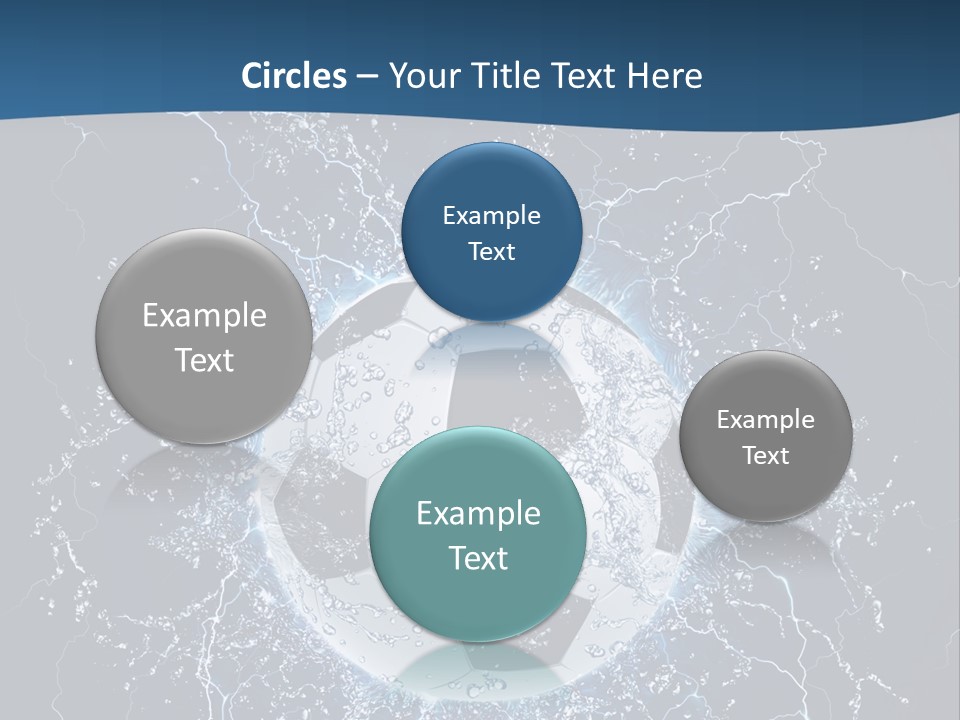 Circles – Your Title Text Here

Example Text

Example Text

Example Text

Example Text